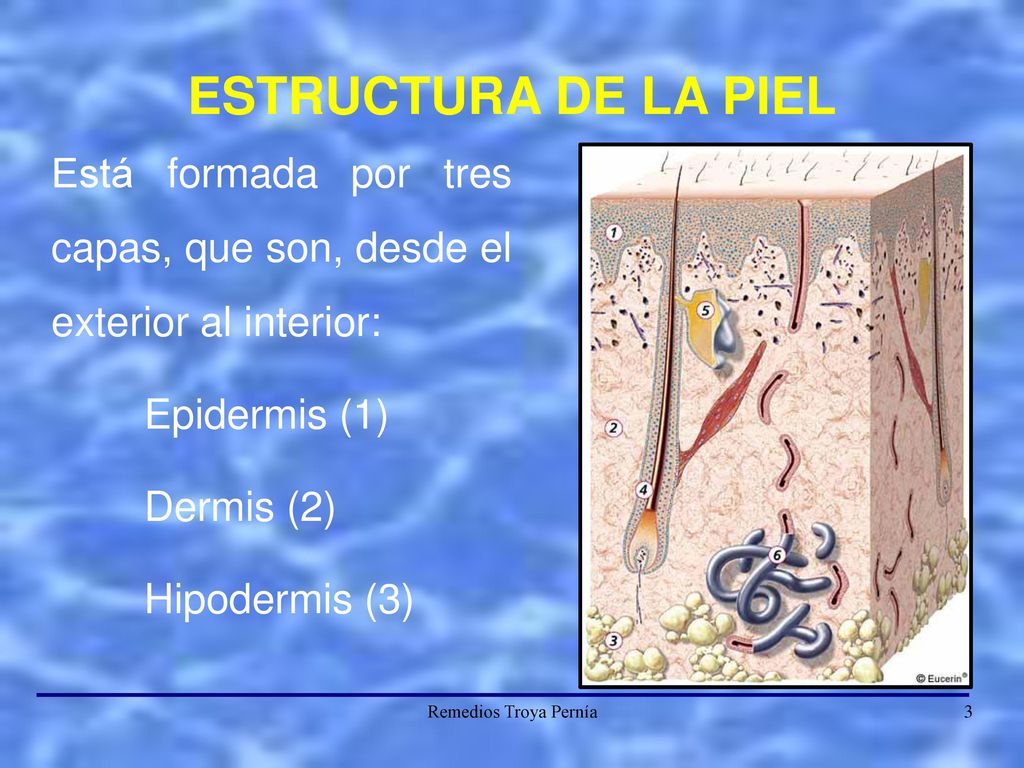 ESTRUCTURA DE LA PIEL

Está formada por tres capas, que son, desde el exterior al interior:

Epidermis (1)

Dermis (2)

Hipodermis (3)

1
5
2
4
6
3
© Eucerin®

Remedios Troya Pernía

3